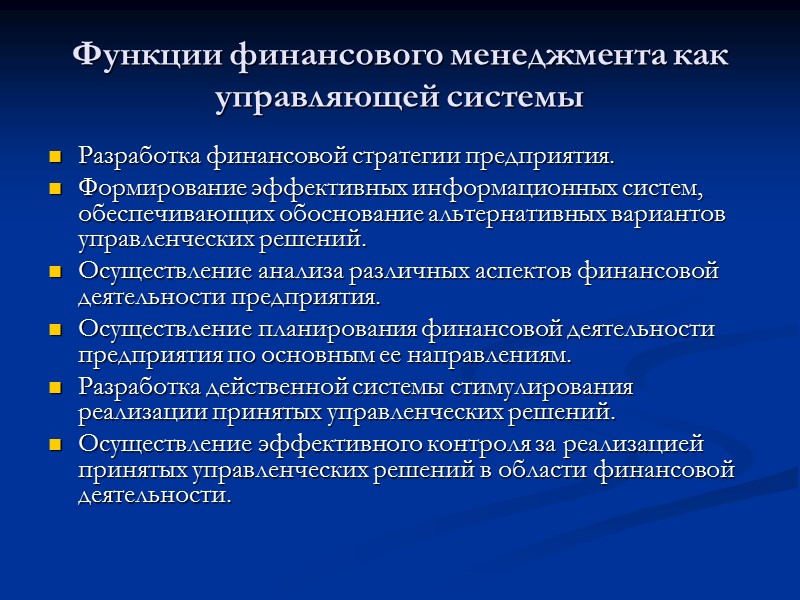 Функции финансового менеджмента как управляющей системы

- Разработка финансовой стратегии предприятия.
- Формирование эффективных информационных систем, обеспечивающих обоснование альтернативных вариантов управленческих решений.
- Осуществление анализа различных аспектов финансовой деятельности предприятия.
- Осуществление планирования финансовой деятельности предприятия по основным ее направлениям.
- Разработка действенной системы стимулирования реализации принятых управленческих решений.
- Осуществление эффективного контроля за реализацией принятых управленческих решений в области финансовой деятельности.